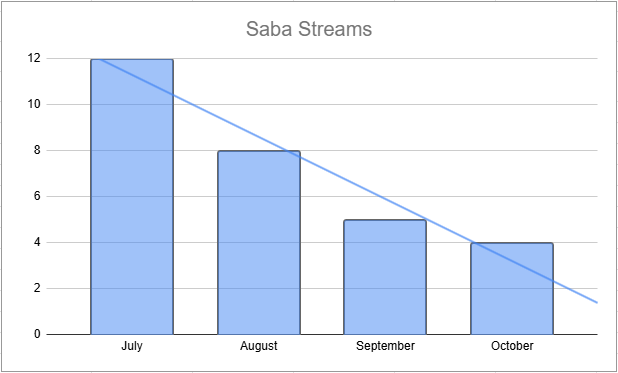 Saba Streams

12
10
8
6
4
2
0

July
August
September
October